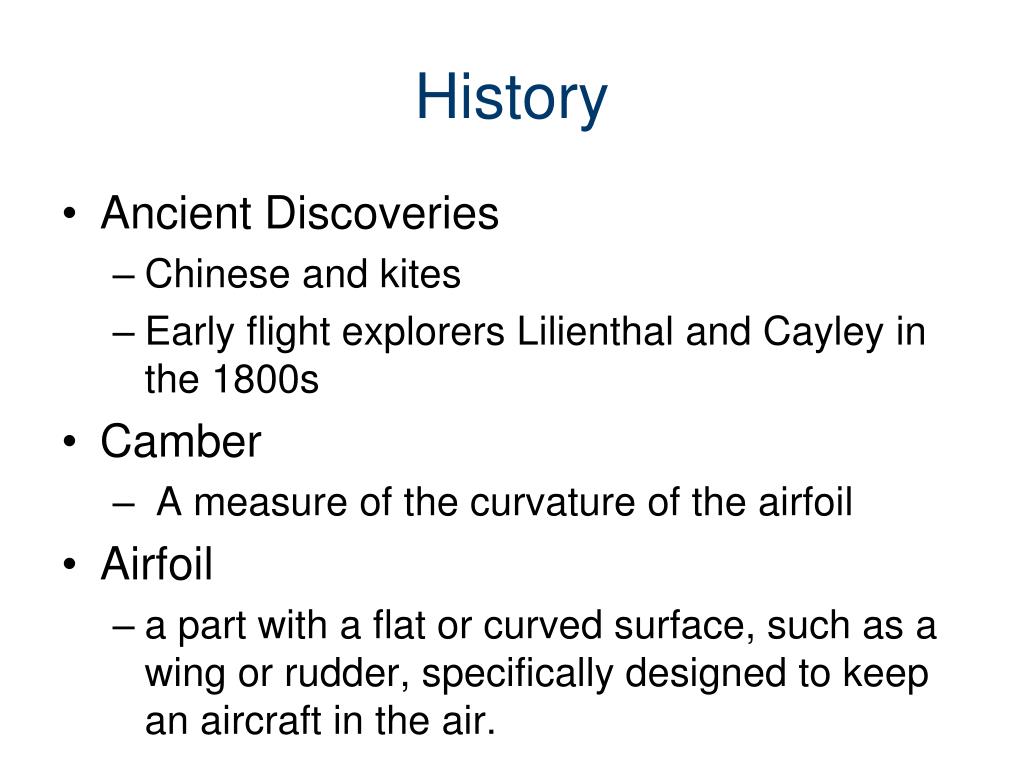 History

• Ancient Discoveries
– Chinese and kites
– Early flight explorers Lilienthal and Cayley in the 1800s
• Camber
– A measure of the curvature of the airfoil
• Airfoil
– a part with a flat or curved surface, such as a wing or rudder, specifically designed to keep an aircraft in the air.